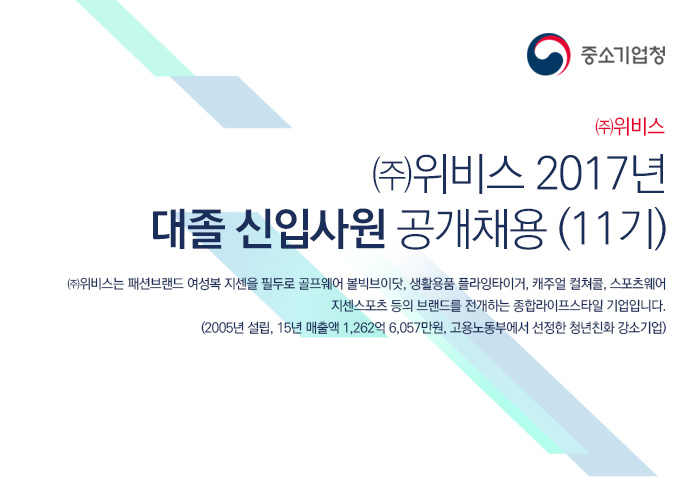 중소기업청

㈜위비스

㈜위비스 2017년
대졸 신입사원 공개채용 (11기)

㈜위비스는 패션브랜드 여성복 지센을 필두로 골프웨어 볼빅브이닷, 생활용품 플라잉타이거, 캐주얼 컬쳐콜, 스포츠웨어 지센스포츠 등의 브랜드를 전개하는 종합라이프스타일 기업입니다.
(2005년 설립, 15년 매출액 1,262억 6,057만원, 고용노동부에서 선정한 청년친화 강소기업)